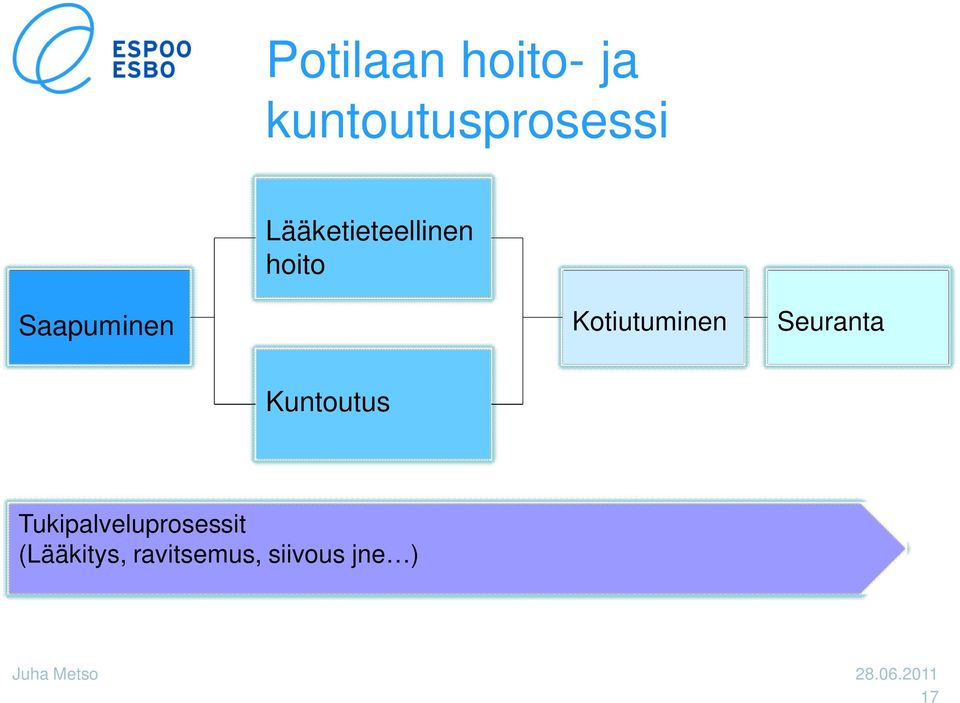 ESPOO
ESBO

Potilaan hoito- ja kuntoutusprosessi

Saapuminen

Lääketieteellinen hoito

Kuntoutus

Kotiutuminen

Seuranta

Tukipalveluprosessit
(Lääkitys, ravitsemus, siivous jne…)

Juha Metso

28.06.2011

17